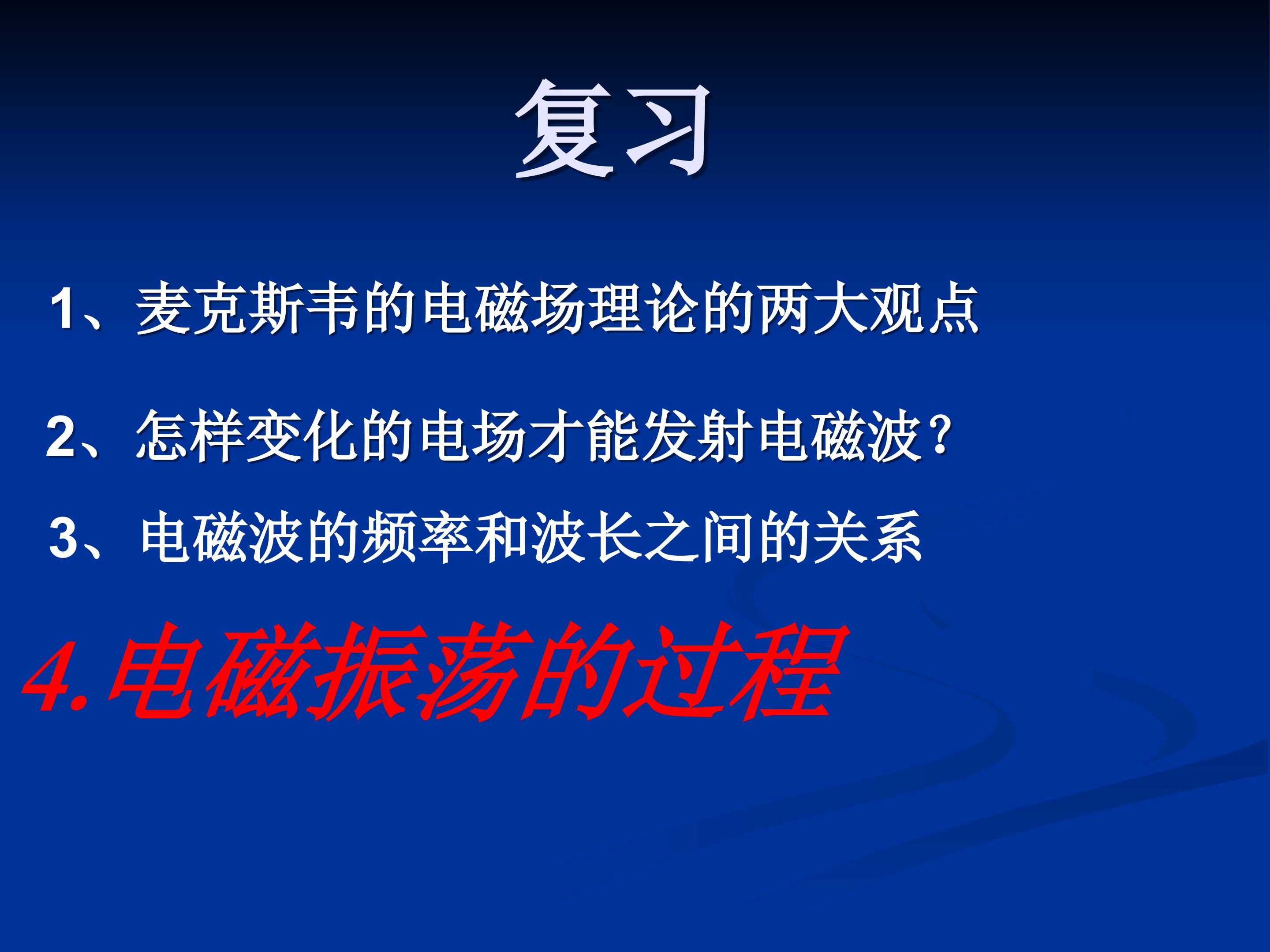 复习

1、麦克斯韦的电磁场理论的两大观点

2、怎样变化的电场才能发射电磁波？

3、电磁波的频率和波长之间的关系

4.电磁振荡的过程